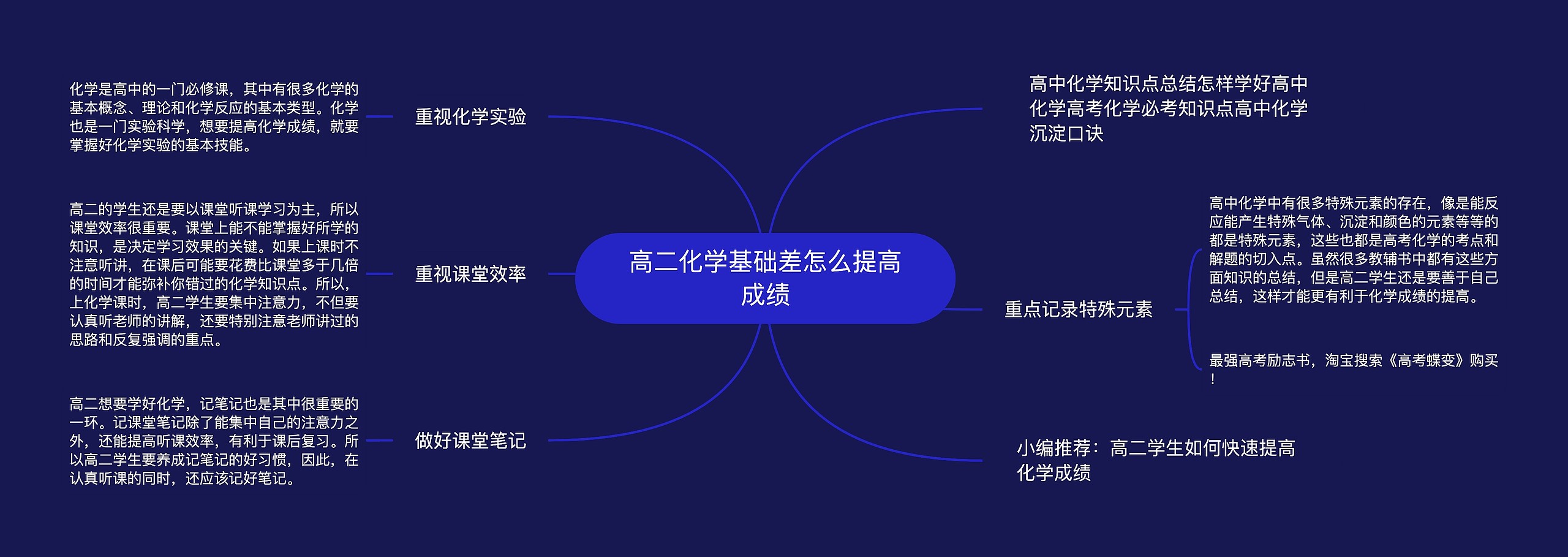 高二化学基础差怎么提高成绩

重视化学实验

化学是高中的一门必修课，其中有很多化学的基本概念、理论和化学反应的基本类型。化学也是一门实验科学，想要提高化学成绩，就要掌握好化学实验的基本技能。

重视课堂效率

高二的学生还是要以课堂听课学习为主，所以课堂效率很重要。课堂上能不能掌握好所学的知识，是决定学习效果的关键。如果上课时不注意听讲，在课后可能要花费比课堂多于几倍的时间才能弥补你错过的化学知识点。所以，上化学课时，高二学生要集中注意力，不但要认真听老师的讲解，还要特别注意老师讲过的思路和反复强调的重点。

做好课堂笔记

高二想要学好化学，记笔记也是其中很重要的一环。记课堂笔记除了能集中自己的注意力之外，还能提高听课效率，有利于课后复习。所以高二学生要养成记笔记的好习惯，因此，在认真听课的同时，还应该记好笔记。

高中化学知识点总结怎样学好高中化学高考化学必考知识点高中化学沉淀口诀

重点记录特殊元素

高中化学中有很多特殊元素的存在，像是能反应能产生特殊气体、沉淀和颜色的元素等等的都是特殊元素，这些也都是高考化学的考点和解题的切入点。虽然很多教辅书中都有这些方面知识的总结，但是高二学生还是要善于自己总结，这样才能更有利于化学成绩的提高。

最强高考励志书，淘宝搜索《高考蝶变》购买！

小编推荐：高二学生如何快速提高化学成绩